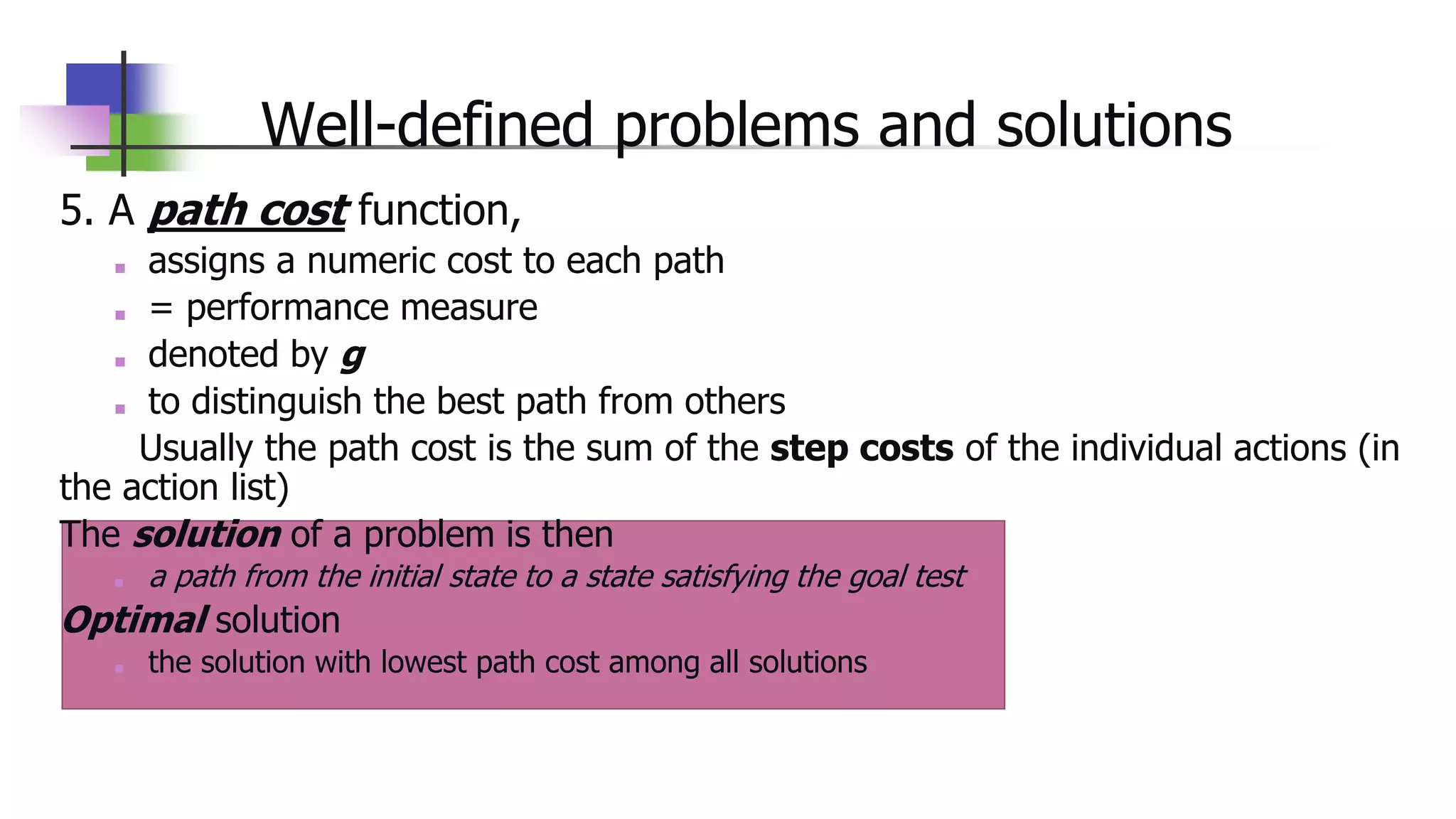 Well-defined problems and solutions

5. A path cost function,

- assigns a numeric cost to each path
- = performance measure
- denoted by g
- to distinguish the best path from others

Usually the path cost is the sum of the step costs of the individual actions (in the action list)

The solution of a problem is then

- a path from the initial state to a state satisfying the goal test

Optimal solution

- the solution with lowest path cost among all solutions